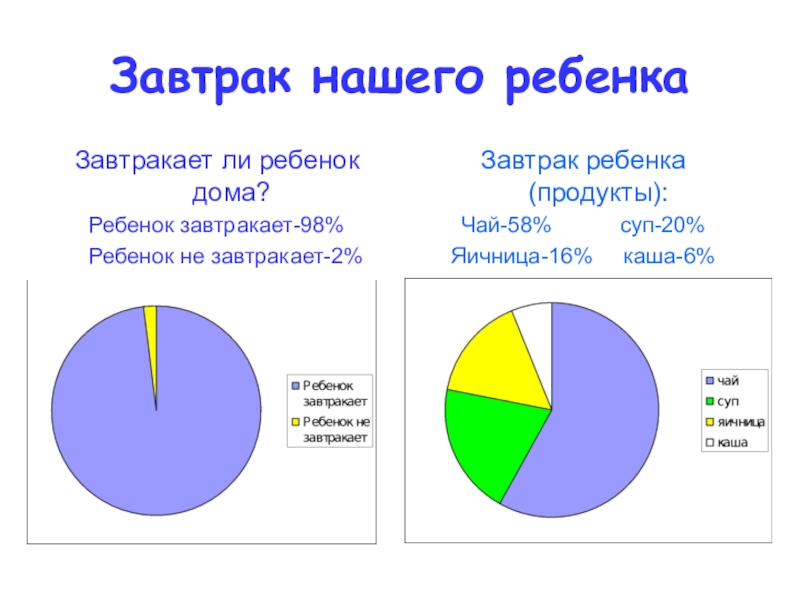 Завтрак нашего ребенка

Завтракает ли ребенок дома?

Ребенок завтракает-98%

Ребенок не завтракает-2%

Ребенок завтракает
Ребенок не завтракает

Завтрак ребенка (продукты):

Чай-58% суп-20%

Яичница-16% каша-6%

чай
суп
яичница
каша